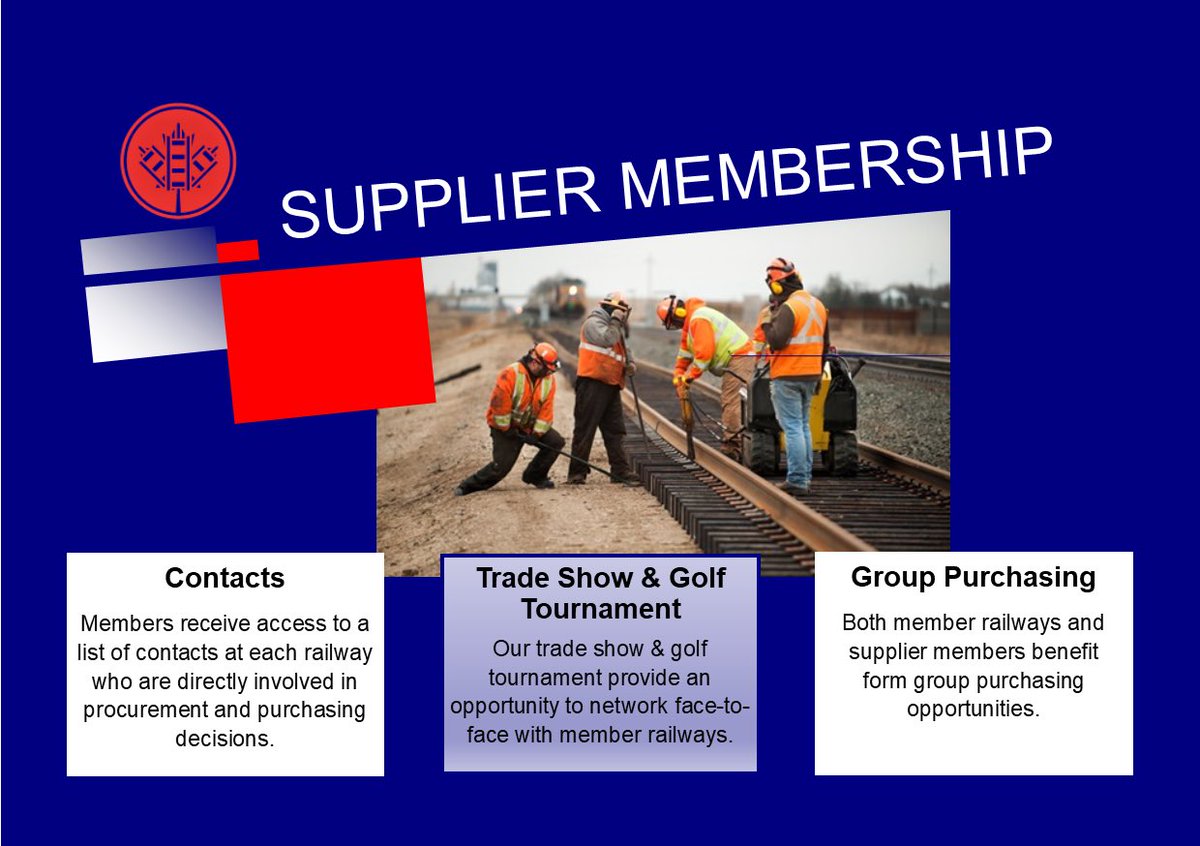 SUPPLIER MEMBERSHIP

Contacts

Members receive access to a list of contacts at each railway who are directly involved in procurement and purchasing decisions.

Trade Show & Golf Tournament

Our trade show & golf tournament provide an opportunity to network face-to-face with member railways.

Group Purchasing

Both member railways and supplier members benefit form group purchasing opportunities.